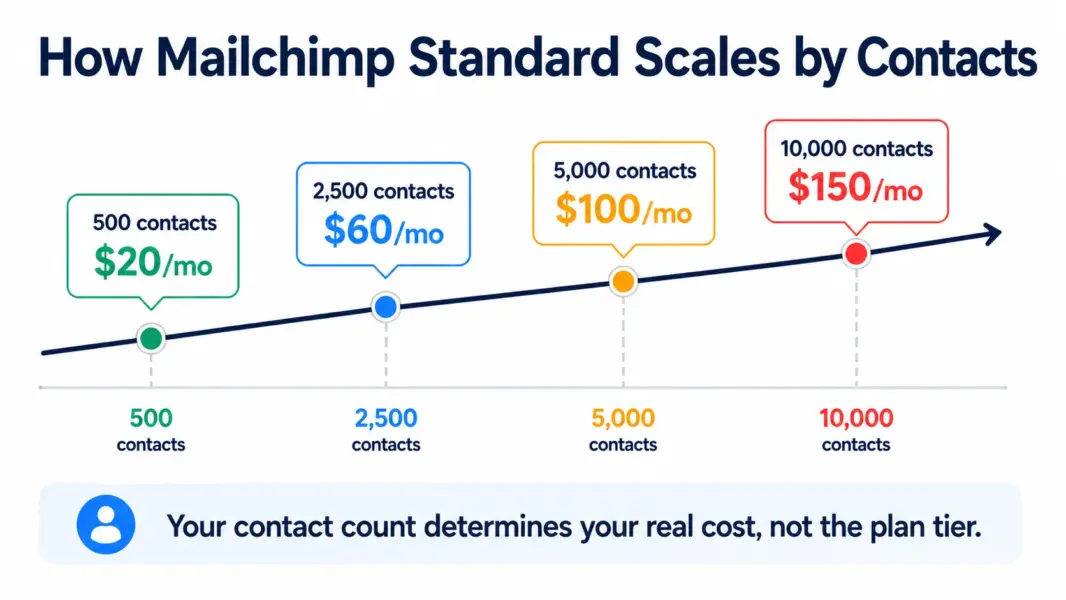 How Mailchimp Standard Scales by Contacts

500 contacts
$20/mo

2,500 contacts
$60/mo

5,000 contacts
$100/mo

10,000 contacts
$150/mo

500
contacts

2,500
contacts

5,000
contacts

10,000
contacts

Your contact count determines your real cost, not the plan tier.